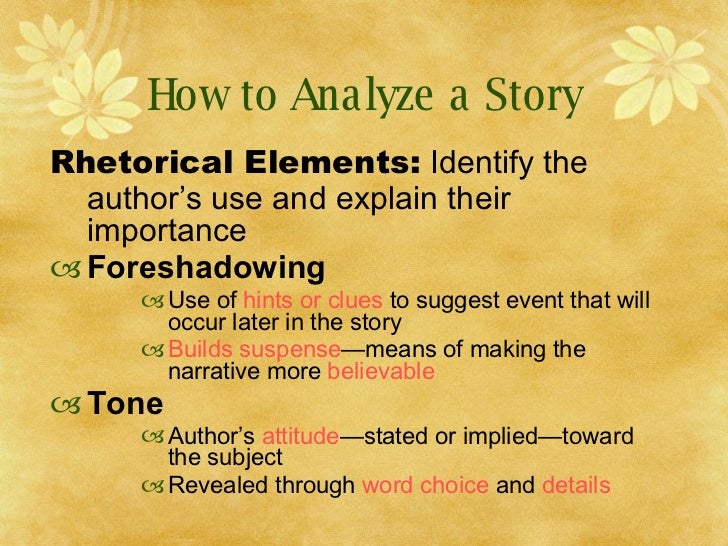 How to Analyze a Story

Rhetorical Elements: Identify the author's use and explain their importance

Foreshadowing

Use of hints or clues to suggest event that will occur later in the story

Builds suspense—means of making the narrative more believable

Tone

Author's attitude—stated or implied—toward the subject

Revealed through word choice and details